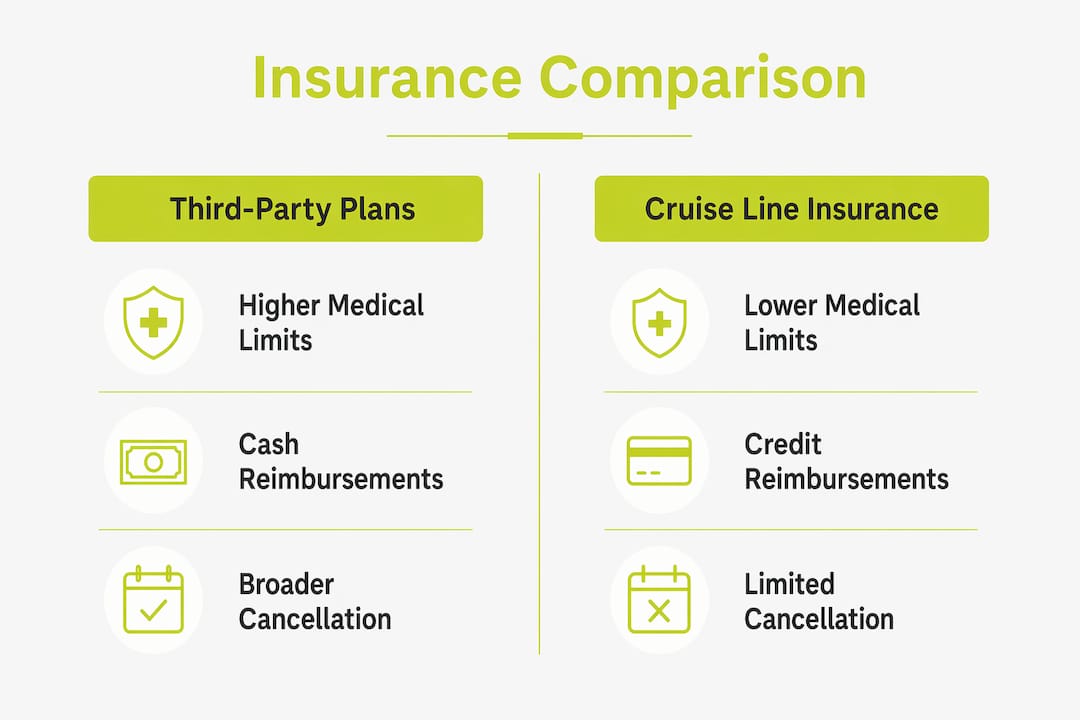 Insurance Comparison

Third-Party Plans

Higher Medical Limits

Cash Reimbursements

Broader Cancellation

Cruise Line Insurance

Lower Medical Limits

Credit Reimbursements

Limited Cancellation